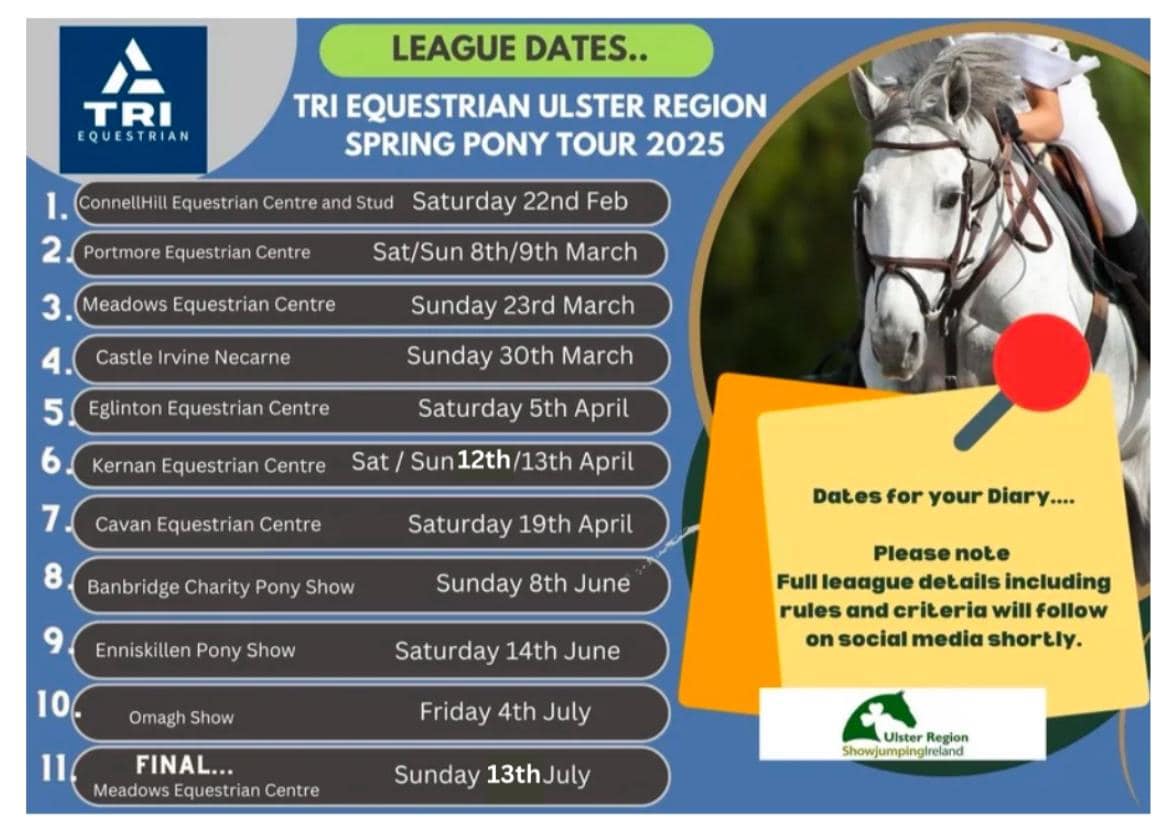 TRI
EQUESTRIAN

LEAGUE DATES..

TRI EQUESTRIAN ULSTER REGION
SPRING PONY TOUR 2025

1. ConnellHill Equestrian Centre and Stud Saturday 22nd Feb
2. Portmore Equestrian Centre Sat/Sun 8th/9th March
3. Meadows Equestrian Centre Sunday 23rd March
4. Castle Irvine Necarne Sunday 30th March
5. Eglinton Equestrian Centre Saturday 5th April
6. Kernan Equestrian Centre Sat / Sun 12th/13th April
7. Cavan Equestrian Centre Saturday 19th April
8. Banbridge Charity Pony Show Sunday 8th June
9. Enniskillen Pony Show Saturday 14th June
10. Omagh Show Friday 4th July
11. FINAL... Meadows Equestrian Centre Sunday 13th July

Dates for your Diary....

Please note
Full leaague details including rules and criteria will follow on social media shortly.

Ulster Region
ShowjumpingIreland